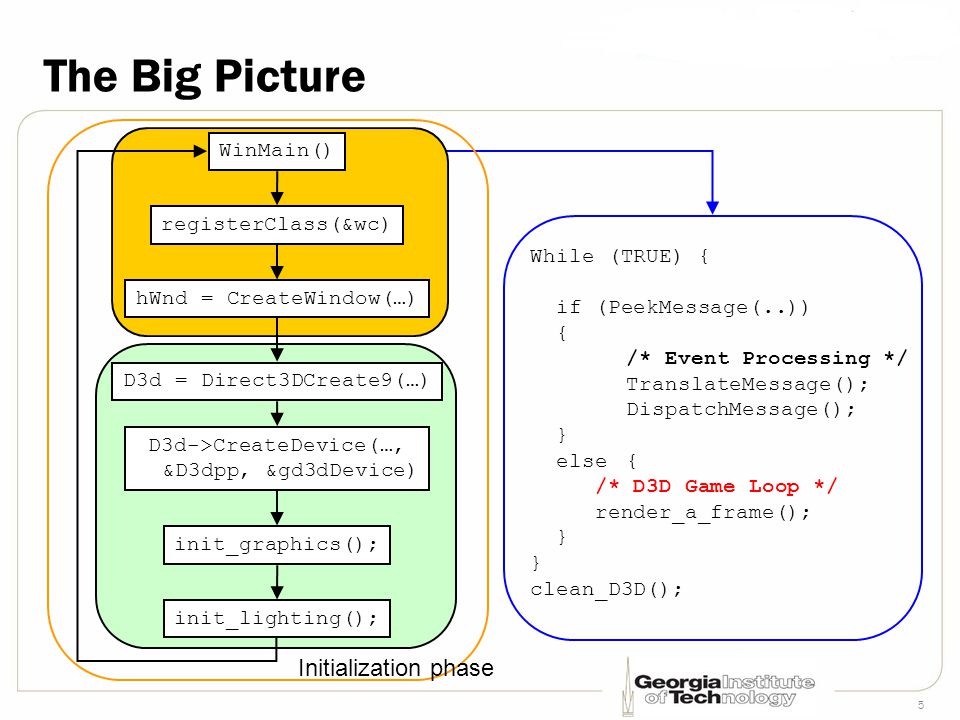 The Big Picture

WinMain()

registerClass(&wc)

hWnd = CreateWindow(…)

D3d = Direct3DCreate9(…)

D3d->CreateDevice(…, &D3dpp, &gd3dDevice)

init_graphics();

init_lighting();

Initialization phase

While (TRUE) {
if (PeekMessage(..))
{
/* Event Processing */
TranslateMessage();
DispatchMessage();
}
else {
/* D3D Game Loop */
render_a_frame();
}
}
clean_D3D();

Georgia Institute of Technology

5